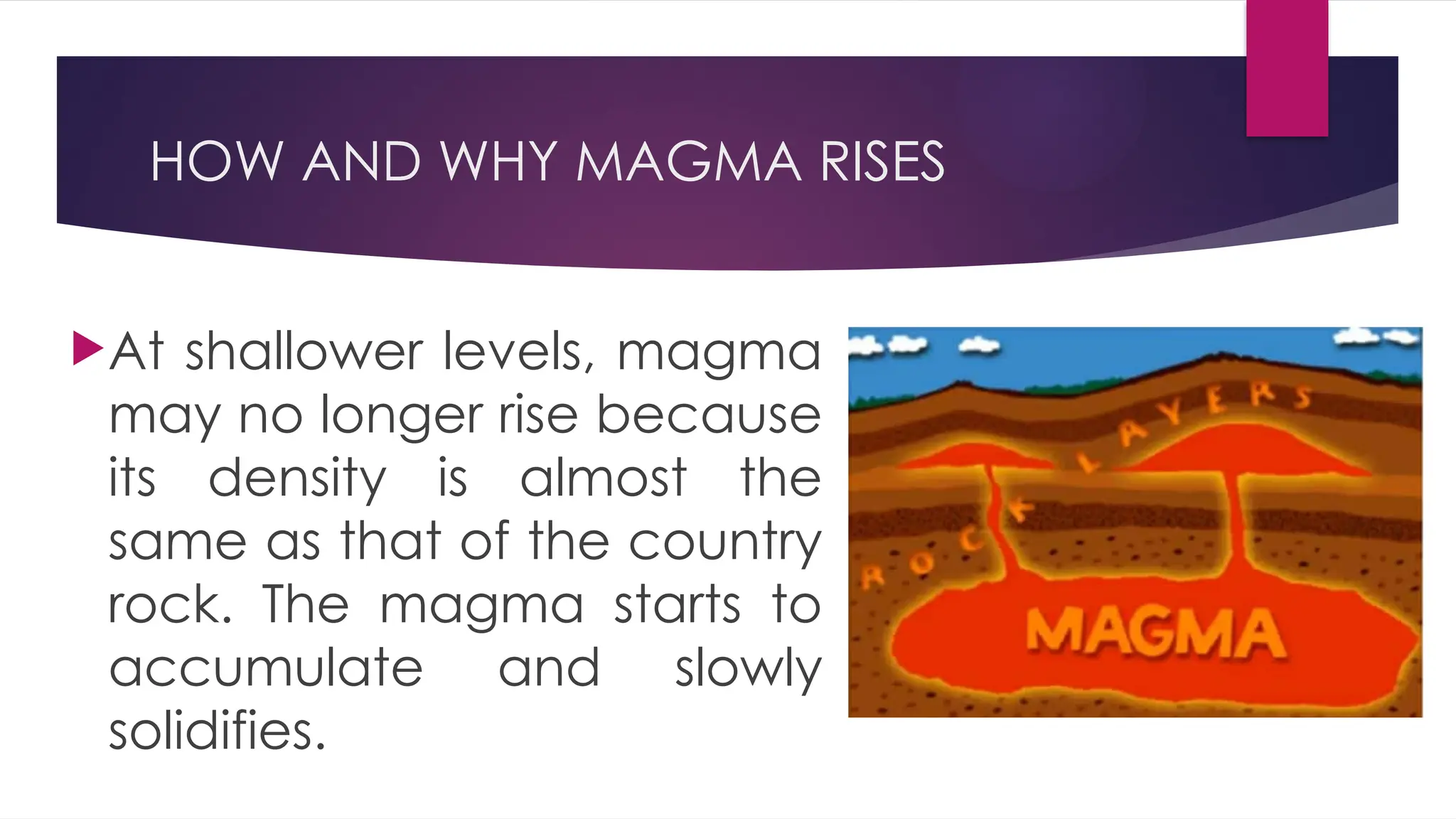 HOW AND WHY MAGMA RISES

At shallower levels, magma may no longer rise because its density is almost the same as that of the country rock. The magma starts to accumulate and slowly solidifies.

ROCK LAYERS

MAGMA